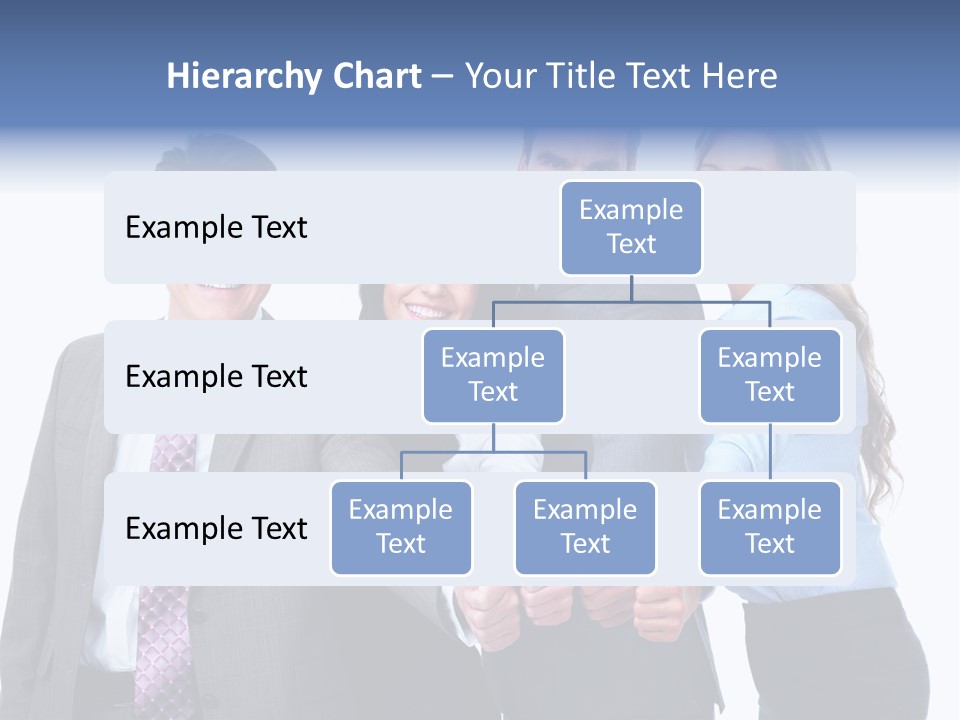 Hierarchy Chart – Your Title Text Here

Example Text

Example Text

Example Text

Example Text

Example Text

Example Text

Example Text

Example Text

Example Text